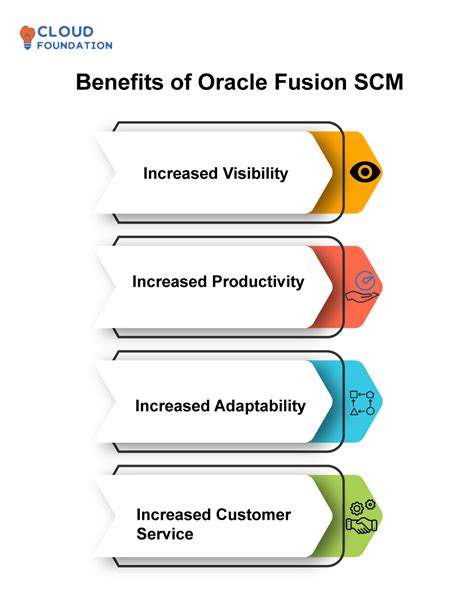 CLOUD FOUNDATION

Benefits of Oracle Fusion SCM

Increased Visibility

Increased Productivity

Increased Adaptability

Increased Customer Service